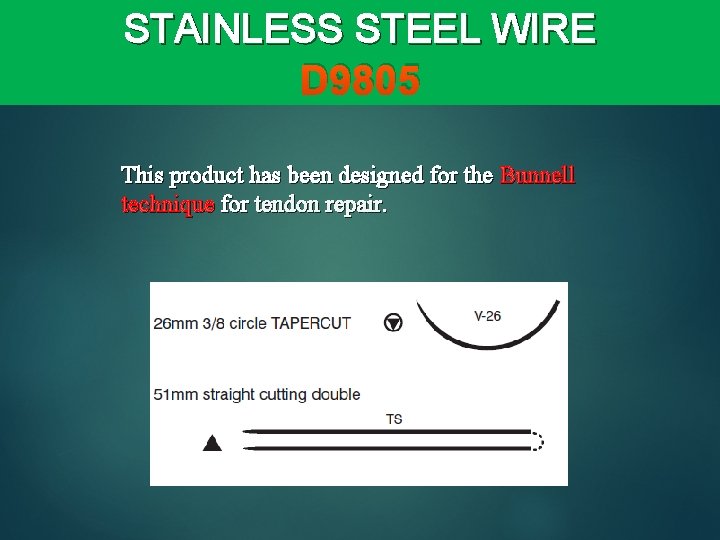 STAINLESS STEEL WIRE
D9805

This product has been designed for the Bunnell technique for tendon repair.

26mm 3/8 circle TAPERCUT
V-26
51mm straight cutting double
TS